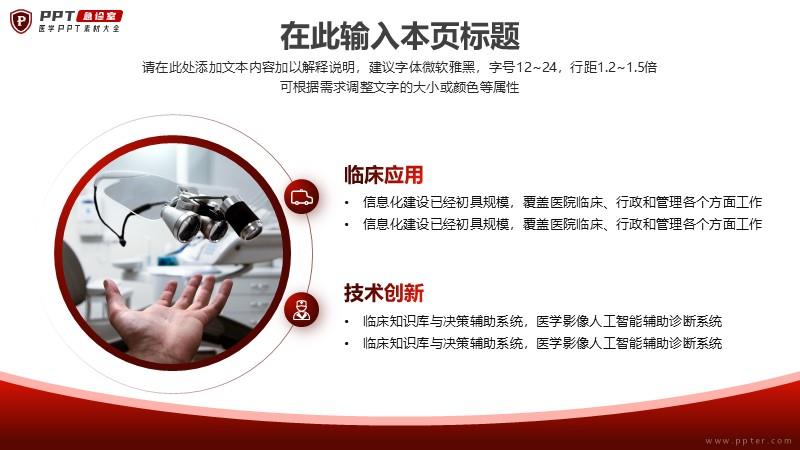 PPT 急诊室
医学PPT素材大全

在此输入本页标题

请在此处添加文本内容加以解释说明，建议字体微软雅黑，字号12~24，行距1.2~1.5倍
可根据需求调整文字的大小或颜色等属性

临床应用

• 信息化建设已经初具规模，覆盖医院临床、行政和管理各个方面工作
• 信息化建设已经初具规模，覆盖医院临床、行政和管理各个方面工作

技术创新

• 临床知识库与决策辅助系统，医学影像人工智能辅助诊断系统
• 临床知识库与决策辅助系统，医学影像人工智能辅助诊断系统

www.ppter.com